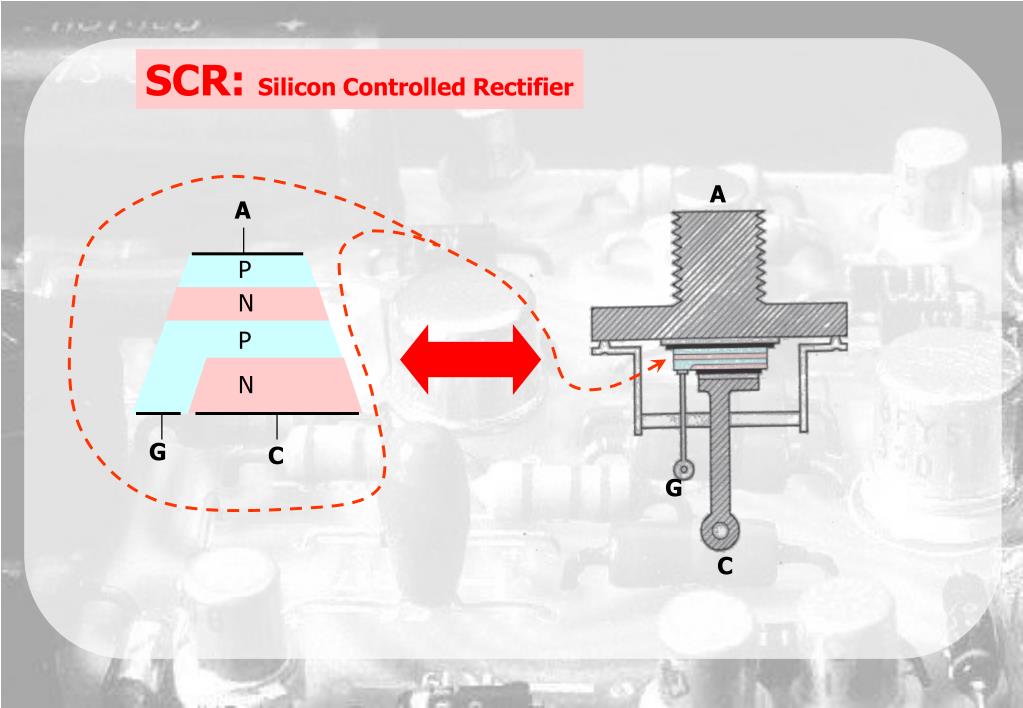 SCR: Silicon Controlled Rectifier

A

P

N

P

N

G

C

A

G

C